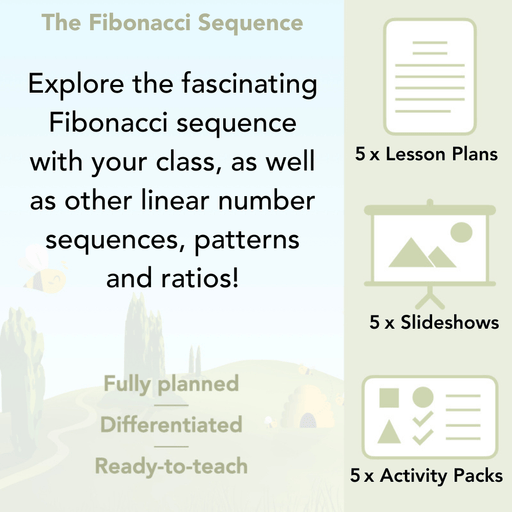 The Fibonacci Sequence

Explore the fascinating Fibonacci sequence with your class, as well as other linear number sequences, patterns and ratios!

Fully planned

Differentiated

Ready-to-teach

5 x Lesson Plans

5 x Slideshows

5 x Activity Packs